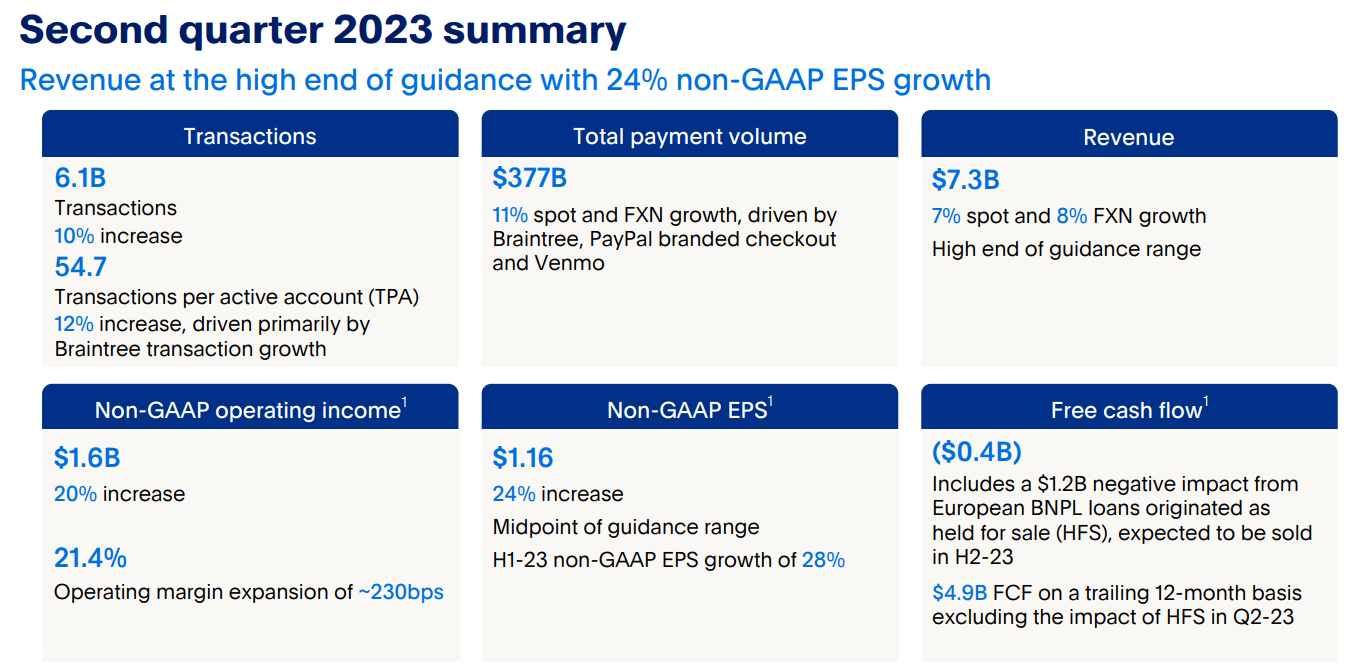 Second quarter 2023 summary

Revenue at the high end of guidance with 24% non-GAAP EPS growth

Transactions

6.1B
Transactions
10% increase

54.7
Transactions per active account (TPA)
12% increase, driven primarily by Braintree transaction growth

Total payment volume

$377B

11% spot and FXN growth, driven by Braintree, PayPal branded checkout and Venmo

Revenue

$7.3B

7% spot and 8% FXN growth

High end of guidance range

Non-GAAP operating income$^1$

$1.6B

20% increase

21.4%

Operating margin expansion of ~230bps

Non-GAAP EPS$^1$

$1.16

24% increase

Midpoint of guidance range

H1-23 non-GAAP EPS growth of 28%

Free cash flow$^1$

($0.4B)

Includes a $1.2B negative impact from European BNPL loans originated as held for sale (HFS), expected to be sold in H2-23

$4.9B FCF on a trailing 12-month basis excluding the impact of HFS in Q2-23